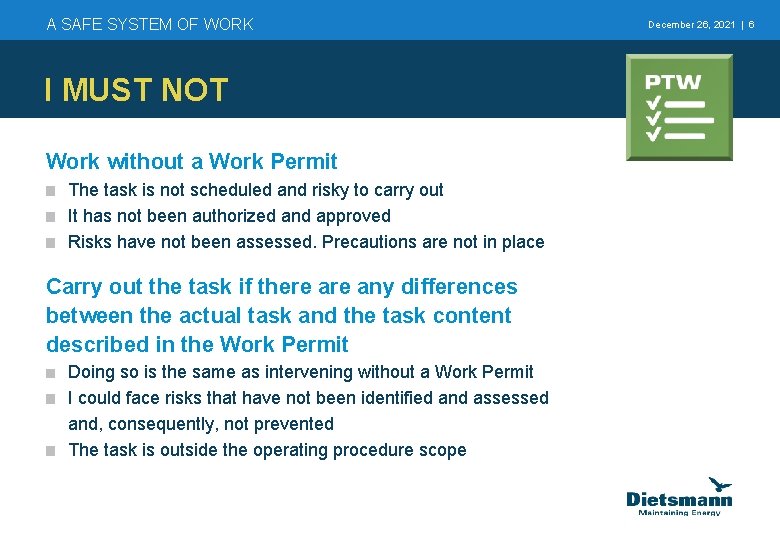 A SAFE SYSTEM OF WORK

December 26, 2021 | 6

I MUST NOT

PTW

Work without a Work Permit

■ The task is not scheduled and risky to carry out
■ It has not been authorized and approved
■ Risks have not been assessed. Precautions are not in place

Carry out the task if there are any differences between the actual task and the task content described in the Work Permit

■ Doing so is the same as intervening without a Work Permit
■ I could face risks that have not been identified and assessed and, consequently, not prevented
■ The task is outside the operating procedure scope

Dietsmann
Maintaining Energy